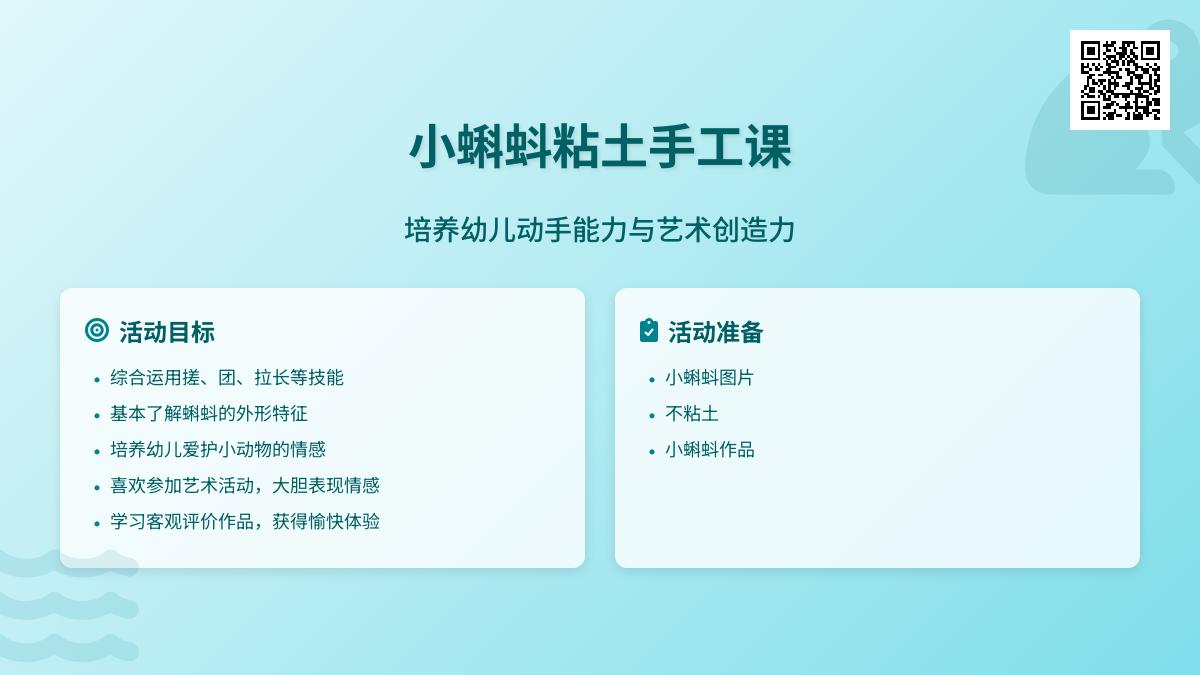 小蝌蚪粘土手工课

培养幼儿动手能力与艺术创造力

活动目标

- 综合运用搓、团、拉长等技能
- 基本了解蝌蚪的外形特征
- 培养幼儿爱护小动物的情感
- 喜欢参加艺术活动，大胆表现情感
- 学习客观评价作品，获得愉快体验

活动准备

- 小蝌蚪图片
- 不粘土
- 小蝌蚪作品